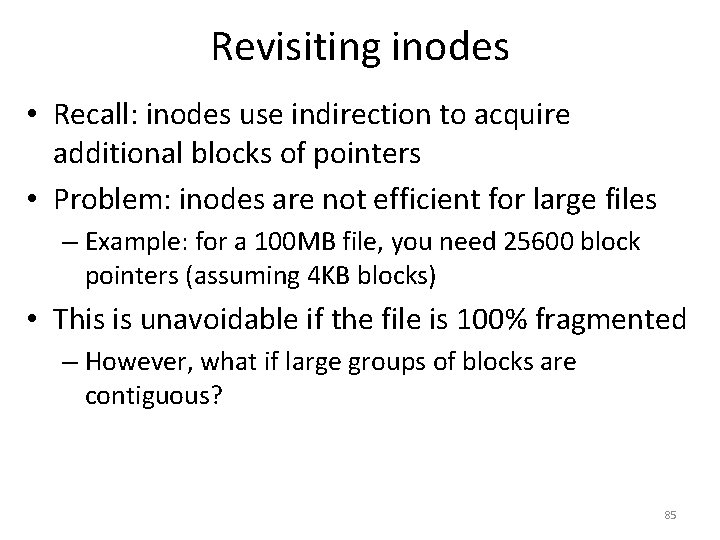 Revisiting inodes

• Recall: inodes use indirection to acquire additional blocks of pointers

• Problem: inodes are not efficient for large files
  – Example: for a 100MB file, you need 25600 block pointers (assuming 4KB blocks)

• This is unavoidable if the file is 100% fragmented
  – However, what if large groups of blocks are contiguous?

85